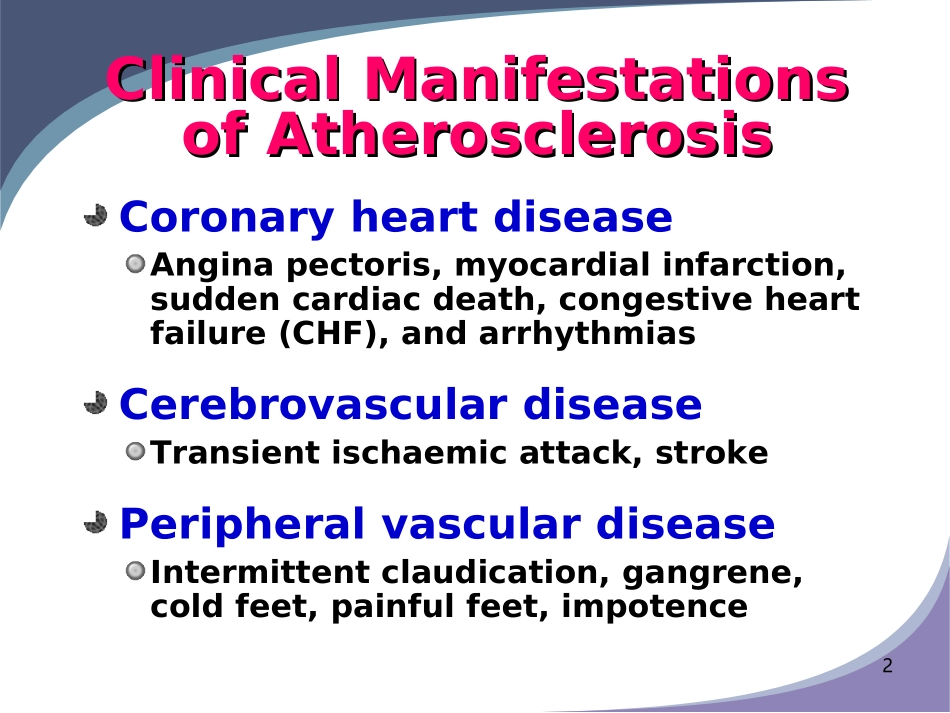 Clinical Manifestations of Atherosclerosis

Coronary heart disease

Angina pectoris, myocardial infarction, sudden cardiac death, congestive heart failure (CHF), and arrhythmias

Cerebrovascular disease

Transient ischaemic attack, stroke

Peripheral vascular disease

Intermittent claudication, gangrene, cold feet, painful feet, impotence

2